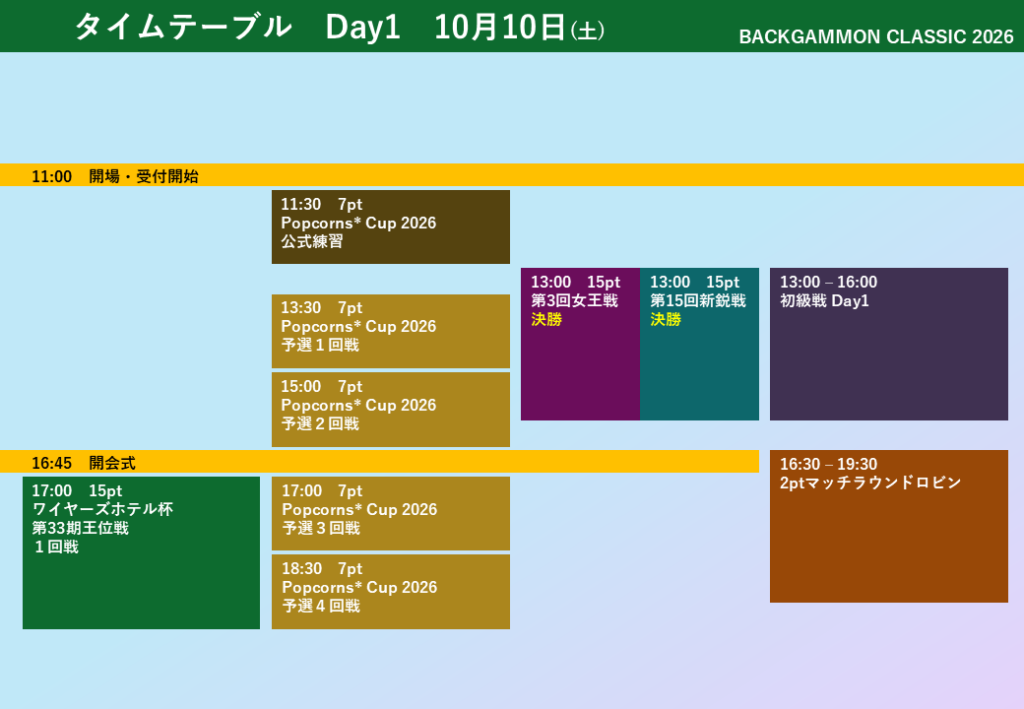 タイムテーブル　Day1　10月10日(土)

BACKGAMMON CLASSIC 2026

11:00　開場・受付開始

11:30　7pt
Popcorns* Cup 2026
公式練習

13:30　7pt
Popcorns* Cup 2026
予選１回戦

15:00　7pt
Popcorns* Cup 2026
予選２回戦

13:00　15pt
第3回女王戦
決勝

13:00　15pt
第15回新鋭戦
決勝

13:00 – 16:00
初級戦 Day1

16:45　開会式

17:00　15pt
ワイヤーズホテル杯
第33期王位戦
１回戦

17:00　7pt
Popcorns* Cup 2026
予選３回戦

18:30　7pt
Popcorns* Cup 2026
予選４回戦

16:30 – 19:30
2ptマッチラウンドロビン